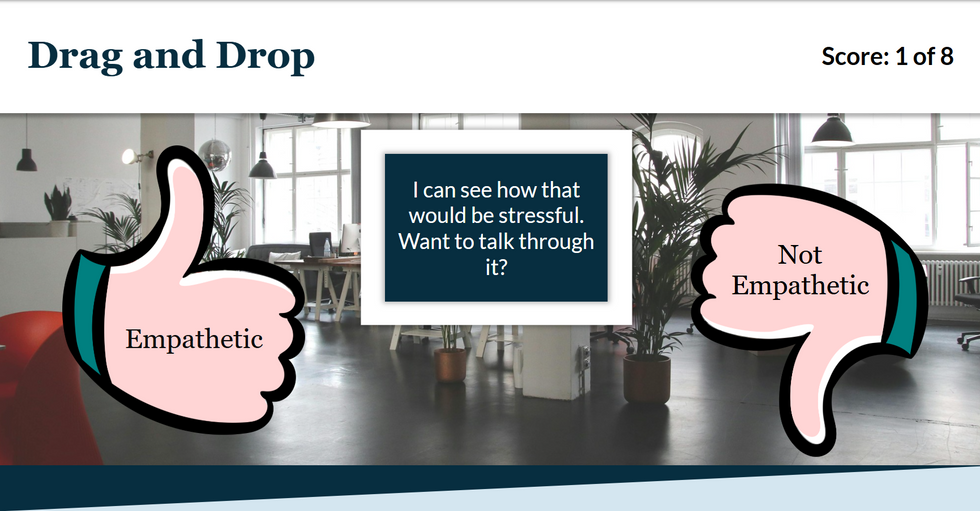 Drag and Drop

Score: 1 of 8

Empathetic

I can see how that would be stressful. Want to talk through it?

Not Empathetic